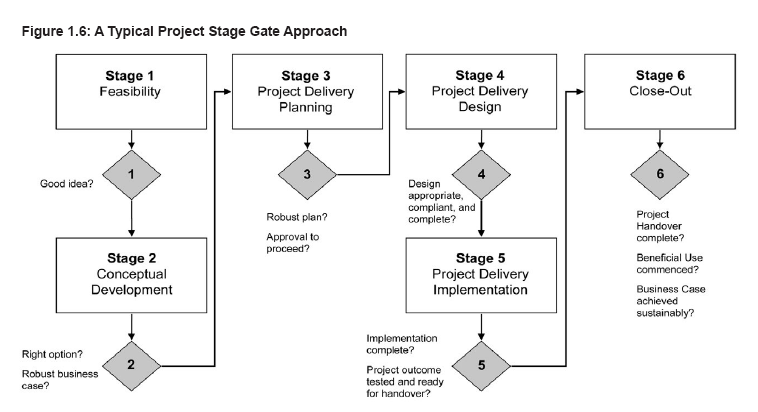 Figure 1.6: A Typical Project Stage Gate Approach

Stage 1
Feasibility

1

Good idea?

Stage 2
Conceptual Development

2

Right option?

Robust business case?

Stage 3
Project Delivery Planning

3

Robust plan?

Approval to proceed?

Stage 4
Project Delivery Design

4

Design appropriate, compliant, and complete?

Stage 5
Project Delivery Implementation

5

Implementation complete?

Project outcome tested and ready for handover?

Stage 6
Close-Out

6

Project Handover complete?

Beneficial Use commenced?

Business Case achieved sustainably?